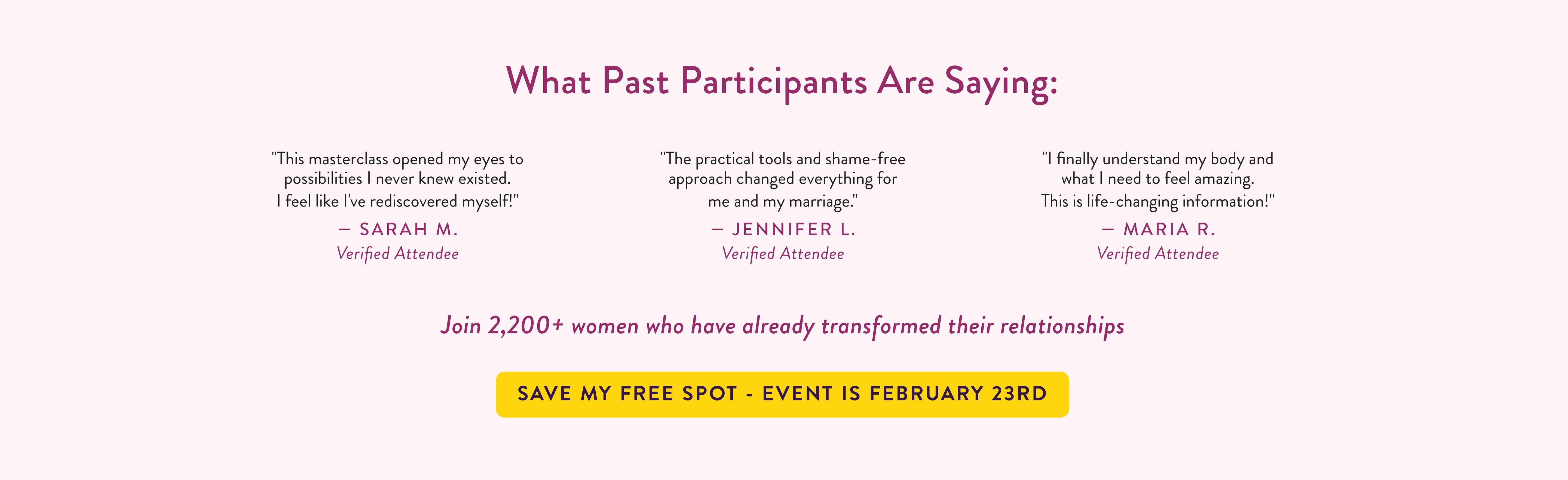 What Past Participants Are Saying:

"This masterclass opened my eyes to possibilities I never knew existed. I feel like I've rediscovered myself!"

— SARAH M.

Verified Attendee

"The practical tools and shame-free approach changed everything for me and my marriage."

— JENNIFER L.

Verified Attendee

"I finally understand my body and what I need to feel amazing. This is life-changing information!"

— MARIA R.

Verified Attendee

Join 2,200+ women who have already transformed their relationships

SAVE MY FREE SPOT - EVENT IS FEBRUARY 23RD